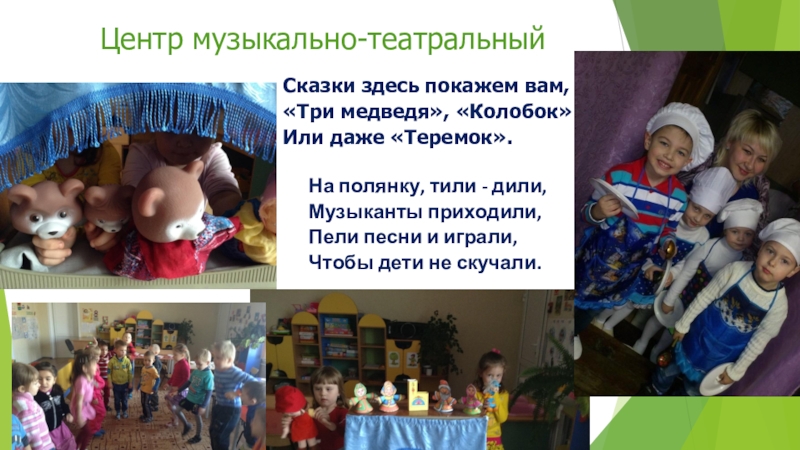 Центр музыкально-театральный

Сказки здесь покажем вам,
«Три медведя», «Колобок»
Или даже «Теремок».

На полянку, тили - дили,
Музыканты приходили,
Пели песни и играли,
Чтобы дети не скучали.